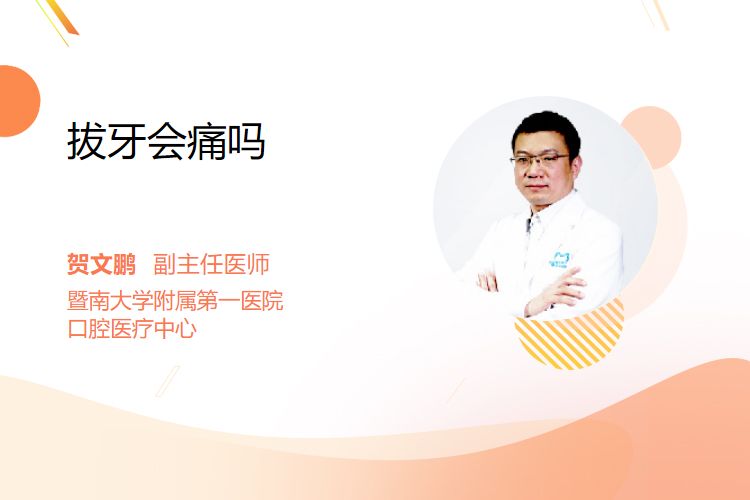 拔牙会痛吗

贺文鹏 副主任医师
暨南大学附属第一医院
口腔医疗中心